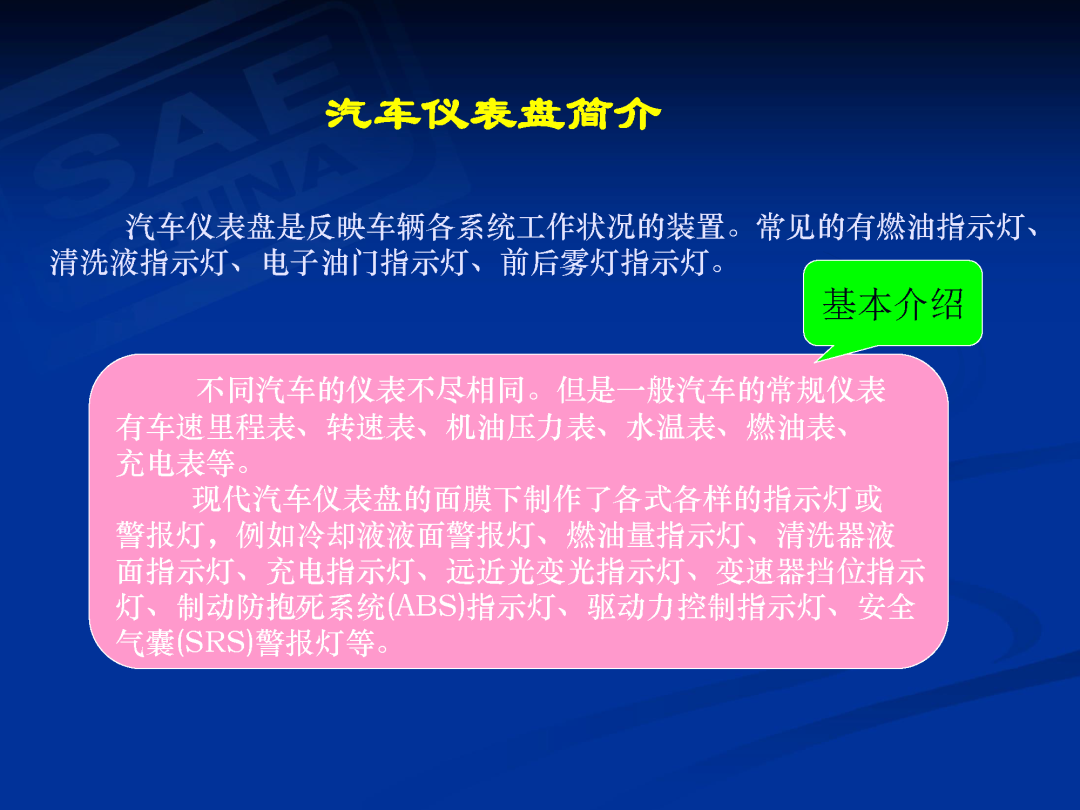 SAE
CHINA

汽车仪表盘简介

汽车仪表盘是反映车辆各系统工作状况的装置。常见的有燃油指示灯、清洗液指示灯、电子油门指示灯、前后雾灯指示灯。

基本介绍

不同汽车的仪表不尽相同。但是一般汽车的常规仪表有车速里程表、转速表、机油压力表、水温表、燃油表、充电表等。

现代汽车仪表盘的面膜下制作了各式各样的指示灯或警报灯，例如冷却液液面警报灯、燃油量指示灯、清洗器液面指示灯、充电指示灯、远近光变光指示灯、变速器挡位指示灯、制动防抱死系统(ABS)指示灯、驱动力控制指示灯、安全气囊(SRS)警报灯等。